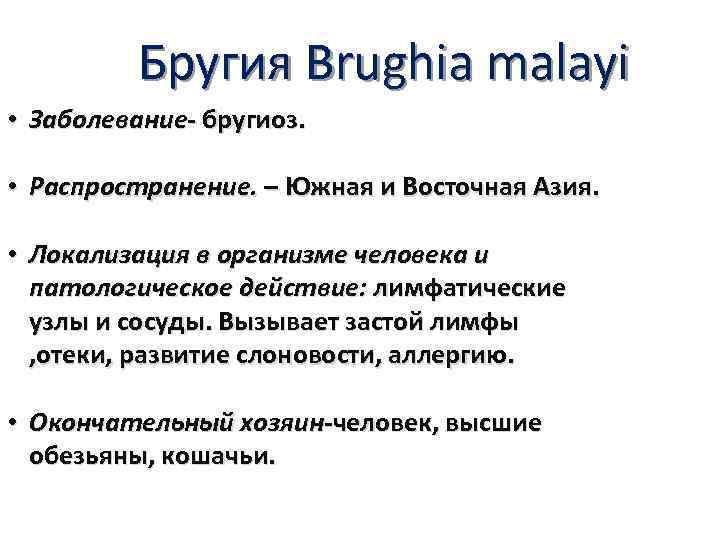 Бругия Brughia malayi

• Заболевание- бругиоз.

• Распространение. – Южная и Восточная Азия.

• Локализация в организме человека и патологическое действие: лимфатические узлы и сосуды. Вызывает застой лимфы ,отеки, развитие слоновости, аллергию.

• Окончательный хозяин-человек, высшие обезьяны, кошачьи.